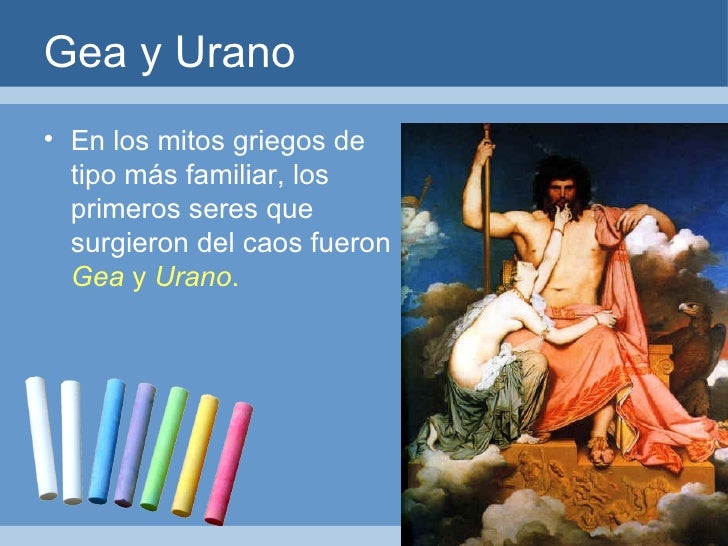 Gea y Urano

• En los mitos griegos de tipo más familiar, los primeros seres que surgieron del caos fueron Gea y Urano.